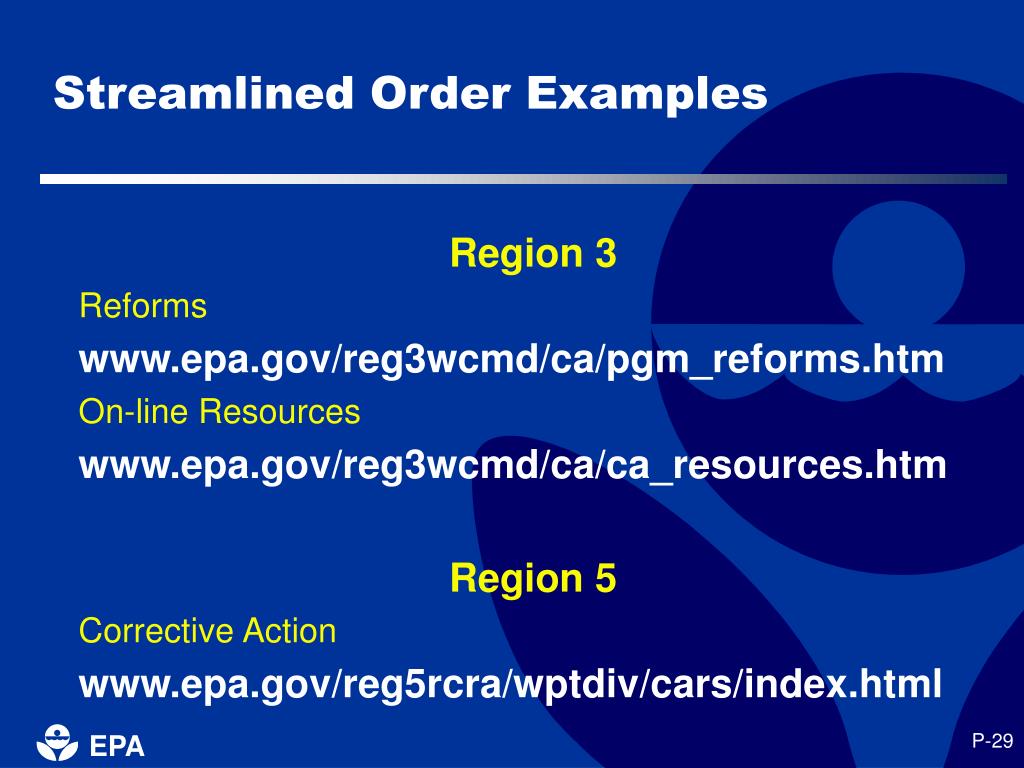 Streamlined Order Examples

Region 3

Reforms

www.epa.gov/reg3wcmd/ca/pgm_reforms.htm

On-line Resources

www.epa.gov/reg3wcmd/ca/ca_resources.htm

Region 5

Corrective Action

www.epa.gov/reg5rcra/wptdiv/cars/index.html

EPA

P-29